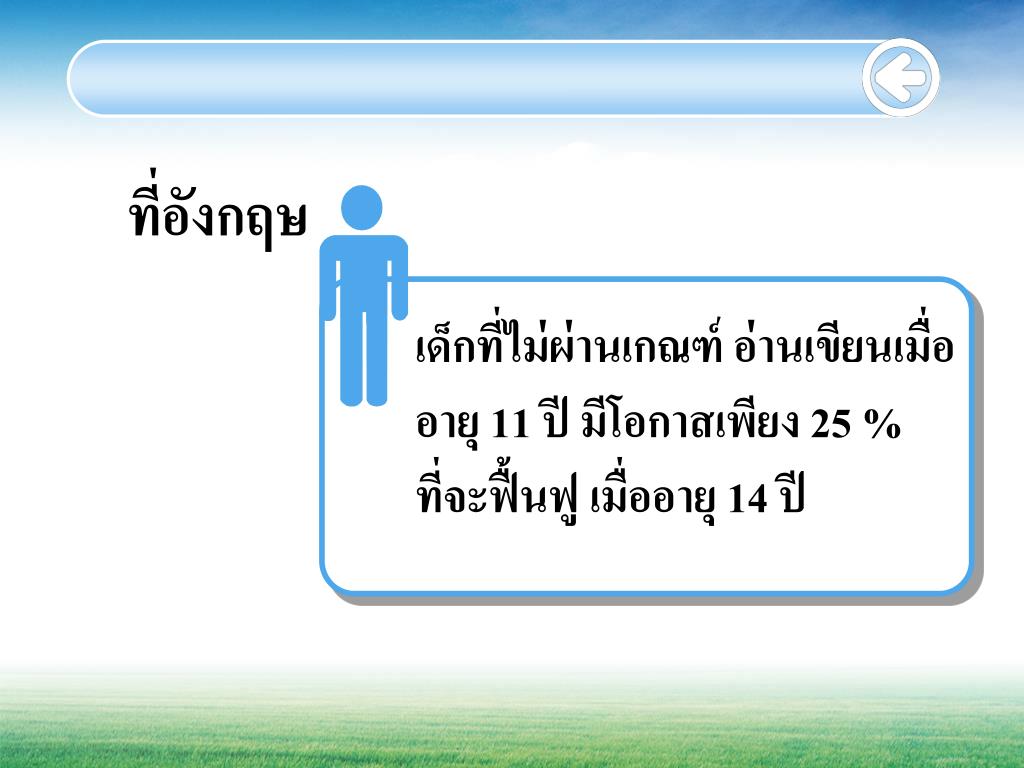 ที่อังกฤษ

เด็กที่ไม่ผ่านเกณฑ์ อ่านเขียนเมื่ออายุ 11 ปี มีโอกาสเพียง 25 % ที่จะฟื้นฟู เมื่ออายุ 14 ปี